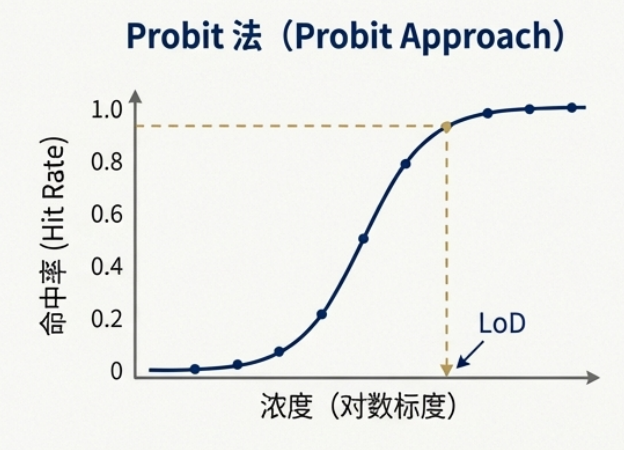 Probit 法（Probit Approach）

命中率 (Hit Rate)

1.0
0.8
0.6
0.4
0.2
0

LoD

浓度（对数标度）